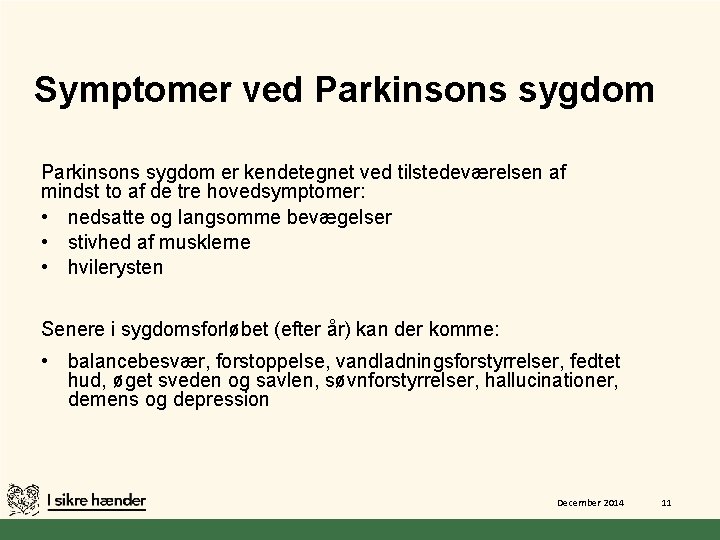 Symptomer ved Parkinsons sygdom

Parkinsons sygdom er kendetegnet ved tilstedeværelsen af mindst to af de tre hovedsymptomer:

• nedsatte og langsomme bevægelser
• stivhed af musklerne
• hvilerysten

Senere i sygdomsforløbet (efter år) kan der komme:

• balancebesvær, forstoppelse, vandladningsforstyrrelser, fedtet hud, øget sveden og savlen, søvnforstyrrelser, hallucinationer, demens og depression

I sikre hænder

December 2014

11